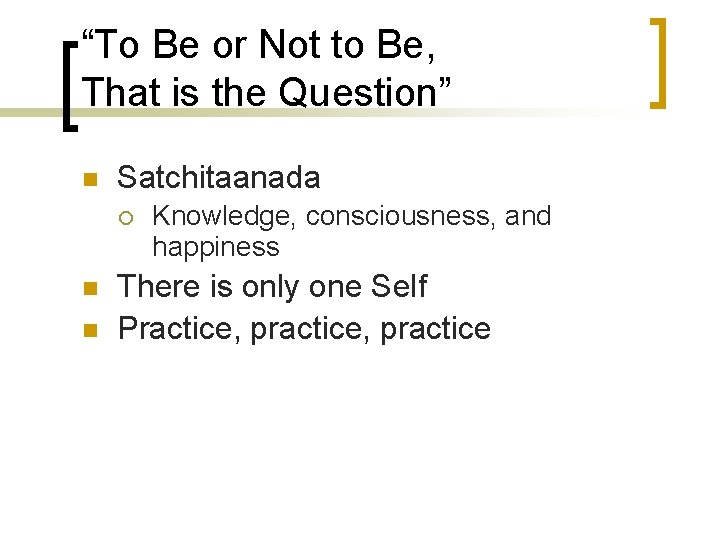 “To Be or Not to Be, That is the Question”

Satchitaanada

Knowledge, consciousness, and happiness

There is only one Self

Practice, practice, practice